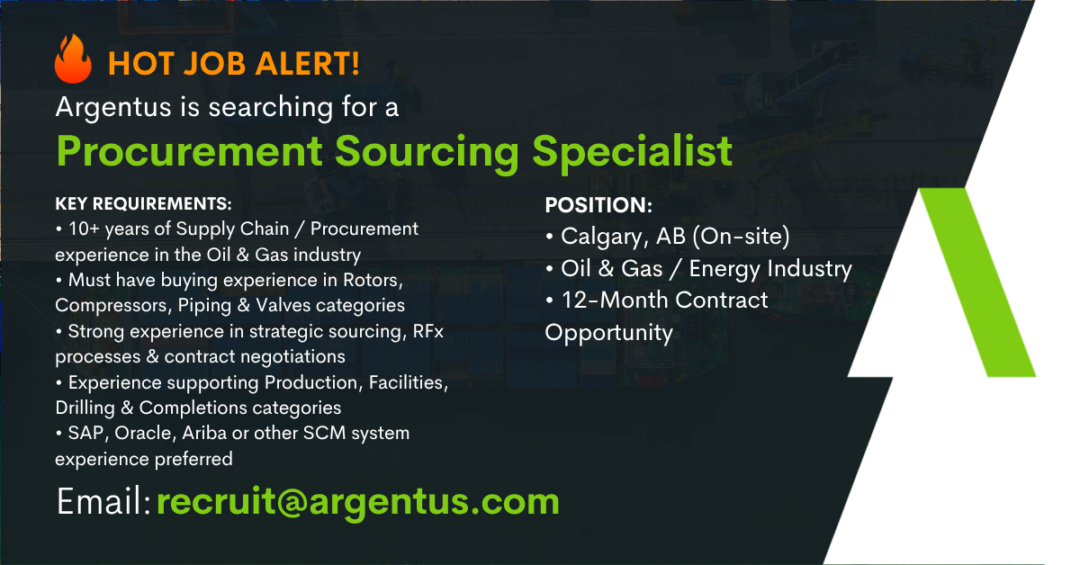 HOT JOB ALERT!
Argentus is searching for a
Procurement Sourcing Specialist

KEY REQUIREMENTS:
• 10+ years of Supply Chain / Procurement experience in the Oil & Gas industry
• Must have buying experience in Rotors, Compressors, Piping & Valves categories
• Strong experience in strategic sourcing, RFx processes & contract negotiations
• Experience supporting Production, Facilities, Drilling & Completions categories
• SAP, Oracle, Ariba or other SCM system experience preferred

POSITION:
• Calgary, AB (On-site)
• Oil & Gas / Energy Industry
• 12-Month Contract Opportunity

Email: recruit@argentus.com